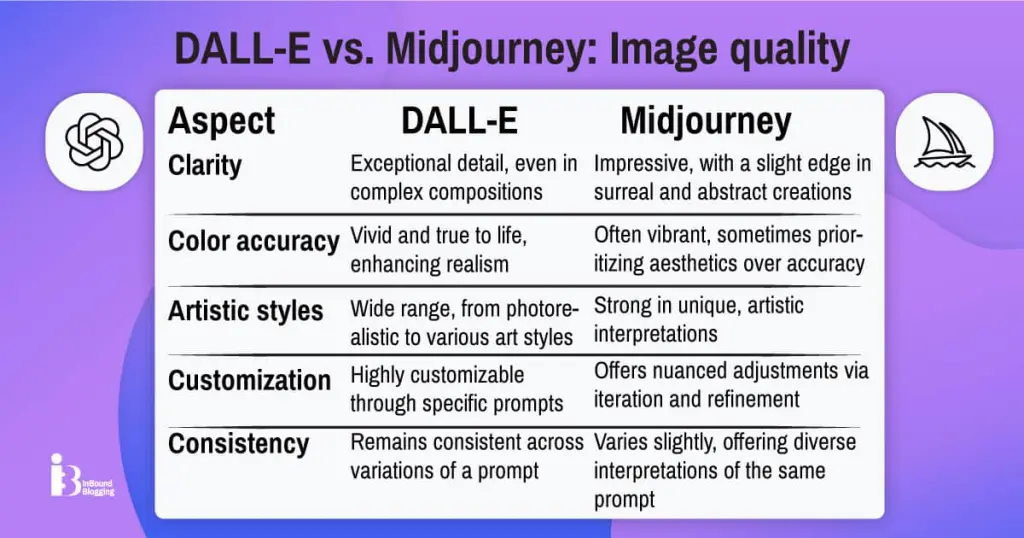 DALL-E vs. Midjourney: Image quality

| Aspect | DALL-E | Midjourney |
|---|---|---|
| Clarity | Exceptional detail, even in complex compositions | Impressive, with a slight edge in surreal and abstract creations |
| Color accuracy | Vivid and true to life, enhancing realism | Often vibrant, sometimes prioritizing aesthetics over accuracy |
| Artistic styles | Wide range, from photorealistic to various art styles | Strong in unique, artistic interpretations |
| Customization | Highly customizable through specific prompts | Offers nuanced adjustments via iteration and refinement |
| Consistency | Remains consistent across variations of a prompt | Varies slightly, offering diverse interpretations of the same prompt |

InBound Blogging